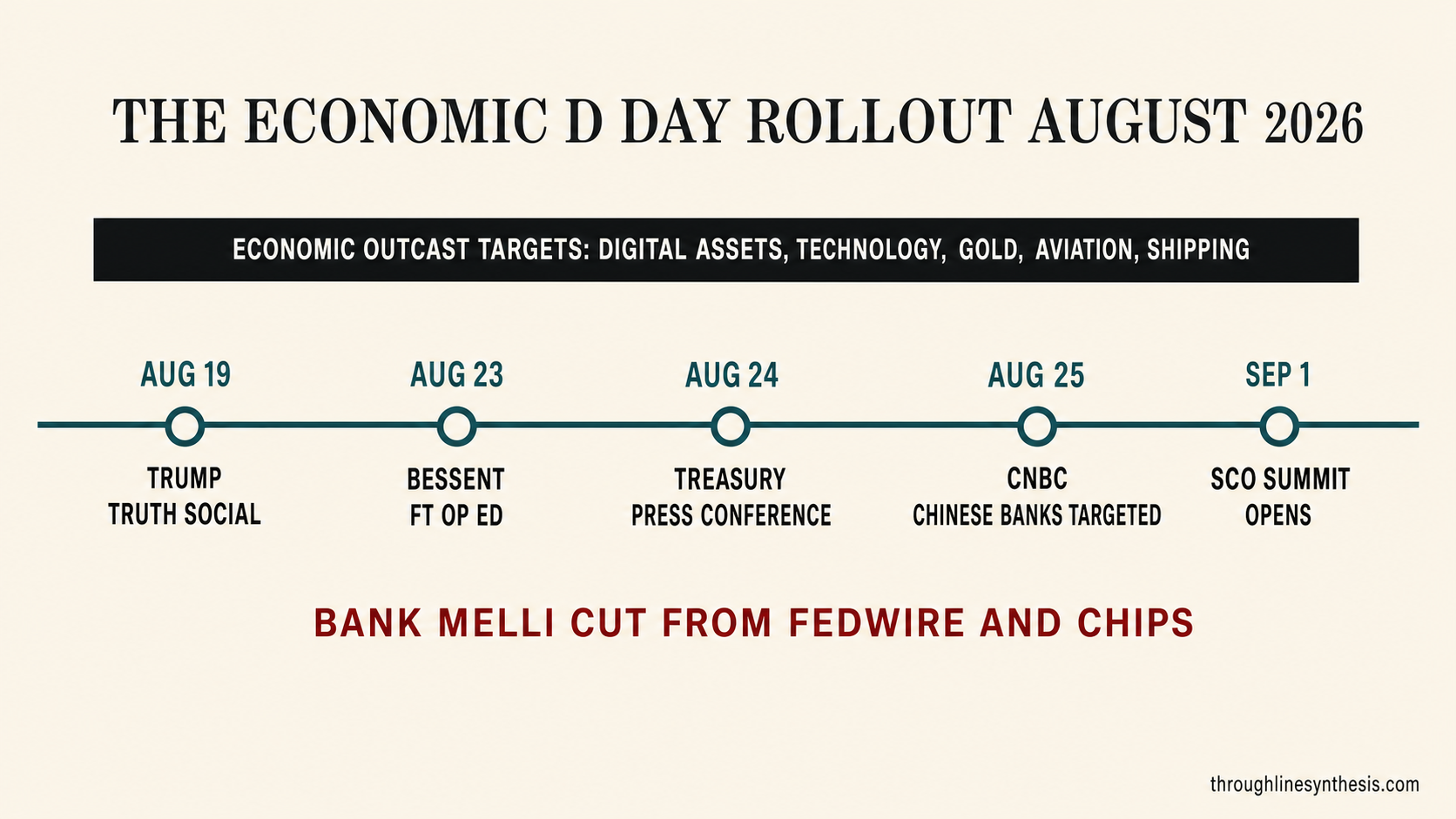 THE ECONOMIC D DAY ROLLOUT AUGUST 2026

ECONOMIC OUTCAST TARGETS: DIGITAL ASSETS, TECHNOLOGY, GOLD, AVIATION, SHIPPING

AUG 19
TRUMP
TRUTH SOCIAL

AUG 23
BESSENT
FT OP ED

AUG 24
TREASURY
PRESS CONFERENCE

AUG 25
CNBC
CHINESE BANKS TARGETED

SEP 1
SCO SUMMIT
OPENS

BANK MELLI CUT FROM FEDWIRE AND CHIPS

throughlinesynthesis.com